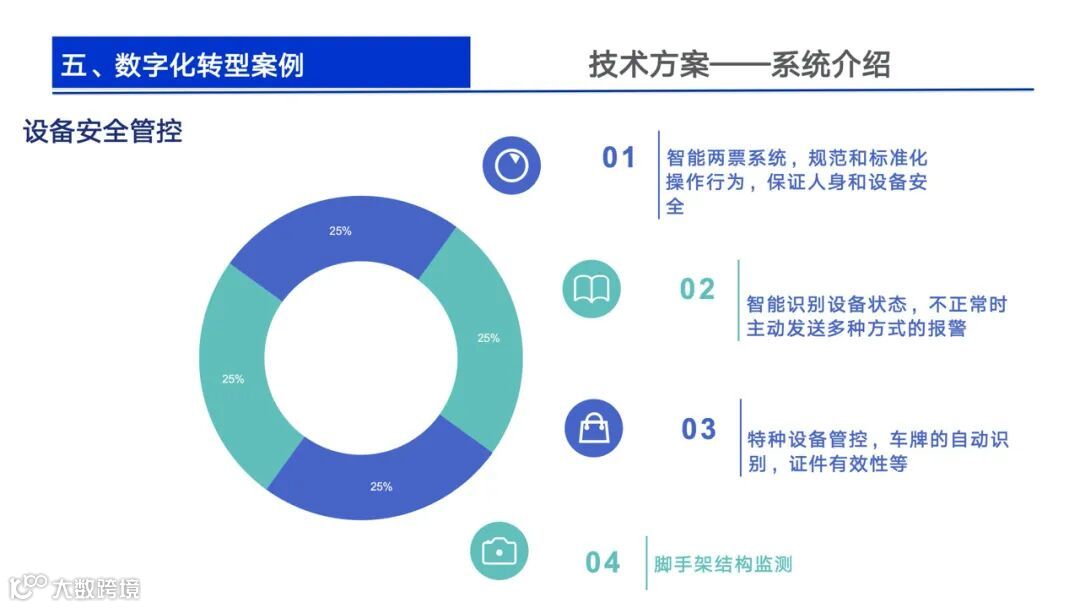 五、数字化转型案例

技术方案——系统介绍

设备安全管控

25%

25%

25%

25%

01 智能两票系统，规范和标准化操作行为，保证人身和设备安全

02 智能识别设备状态，不正常时主动发送多种方式的报警

03 特种设备管控，车牌的自动识别，证件有效性等

04 脚手架结构监测

大数跨境